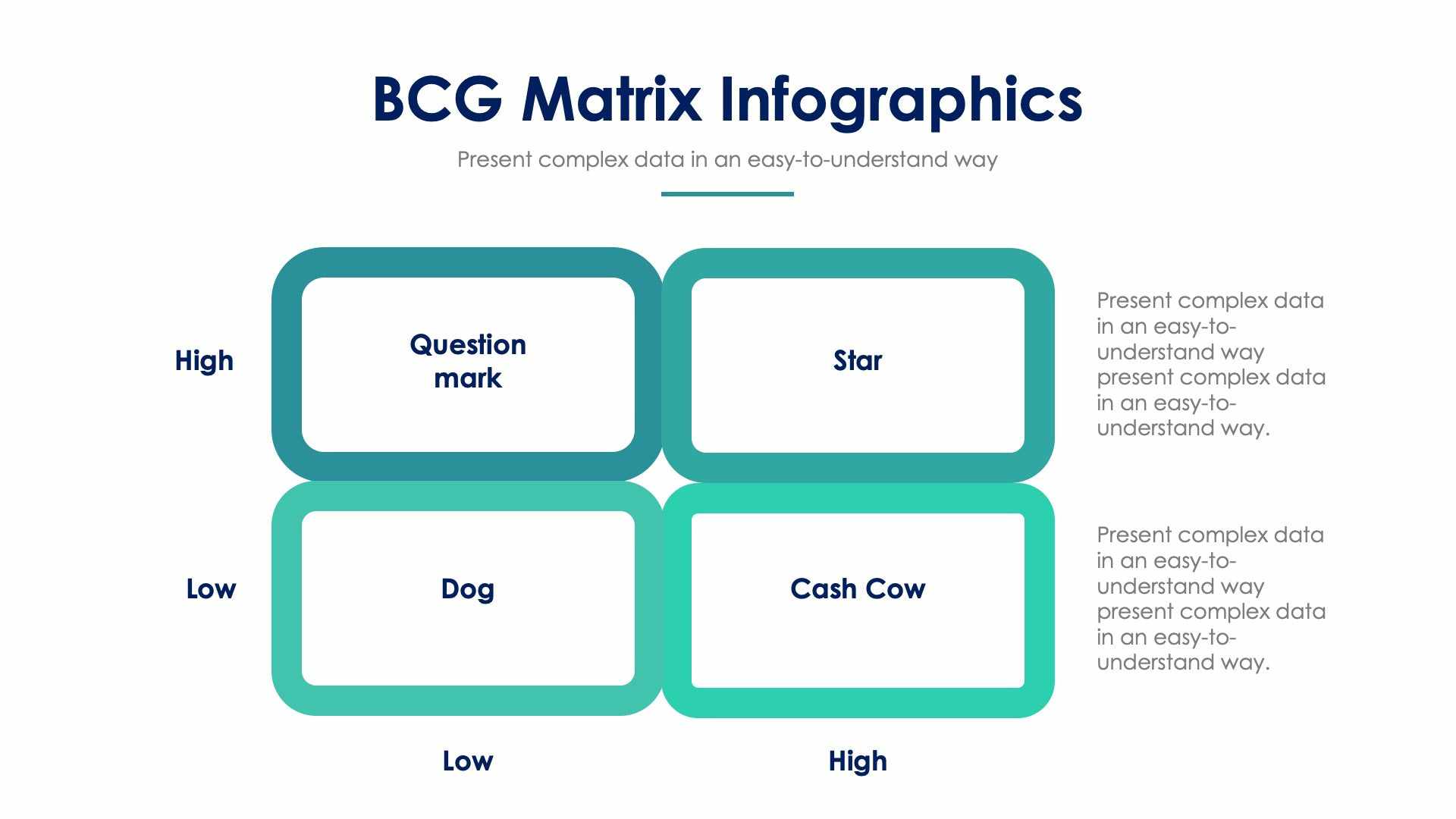 BCG Matrix Infographics

Present complex data in an easy-to-understand way

High

Question mark

Star

Present complex data in an easy-to-understand way present complex data in an easy-to-understand way.

Low

Dog

Cash Cow

Present complex data in an easy-to-understand way present complex data in an easy-to-understand way.

Low

High